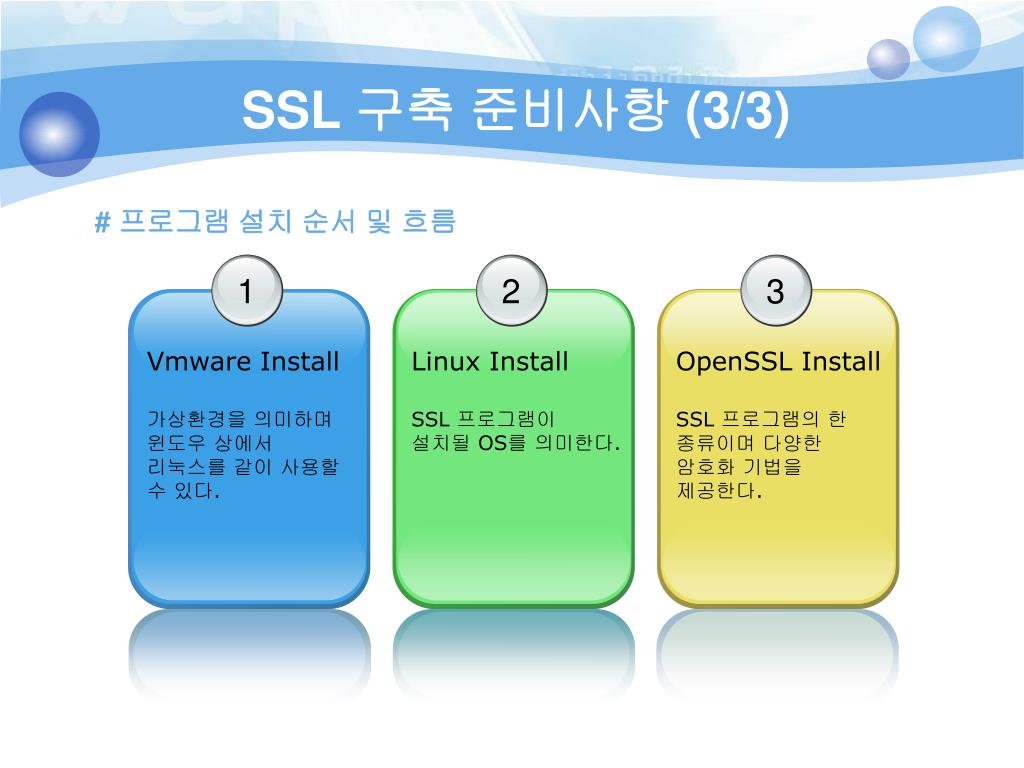 SSL 구축 준비사항 (3/3)

# 프로그램 설치 순서 및 흐름

1

Vmware Install

가상환경을 의미하며 윈도우 상에서 리눅스를 같이 사용할 수 있다.

2

Linux Install

SSL 프로그램이 설치될 OS를 의미한다.

3

OpenSSL Install

SSL 프로그램의 한 종류이며 다양한 암호화 기법을 제공한다.